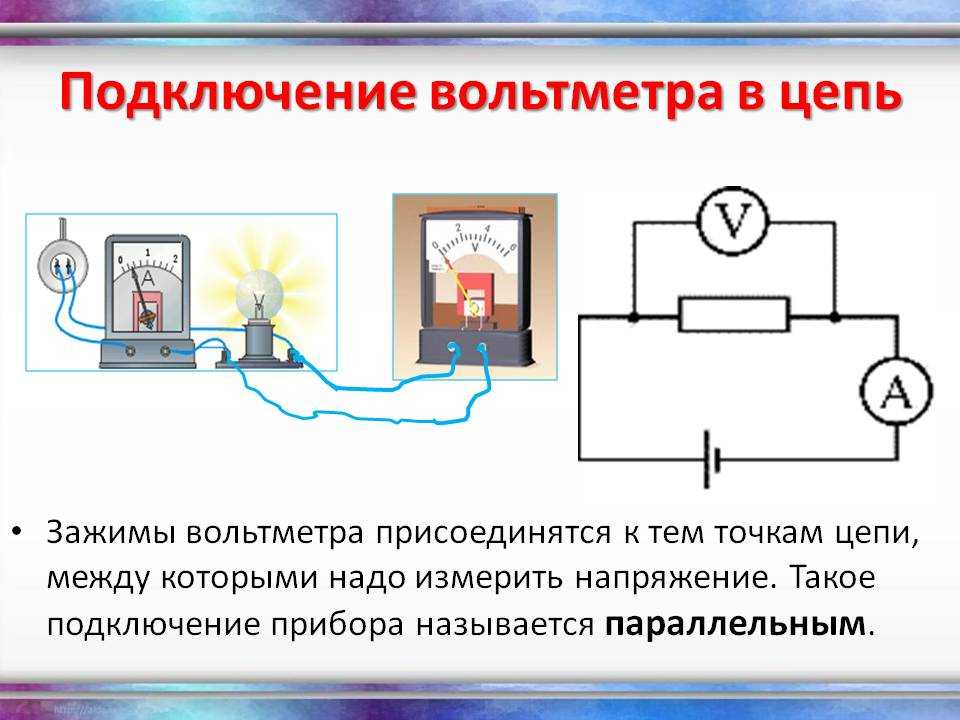 Подключение вольтметра в цепь

0 1 2
A

0 2 4 6
V

V

A

• Зажимы вольтметра присоединятся к тем точкам цепи, между которыми надо измерить напряжение. Такое подключение прибора называется **параллельным**.